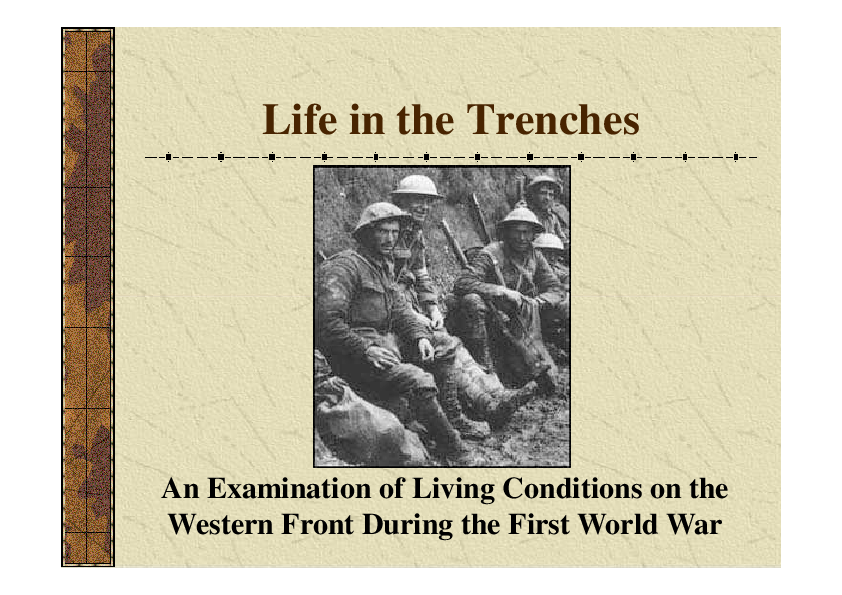 Life in the Trenches

An Examination of Living Conditions on the Western Front During the First World War